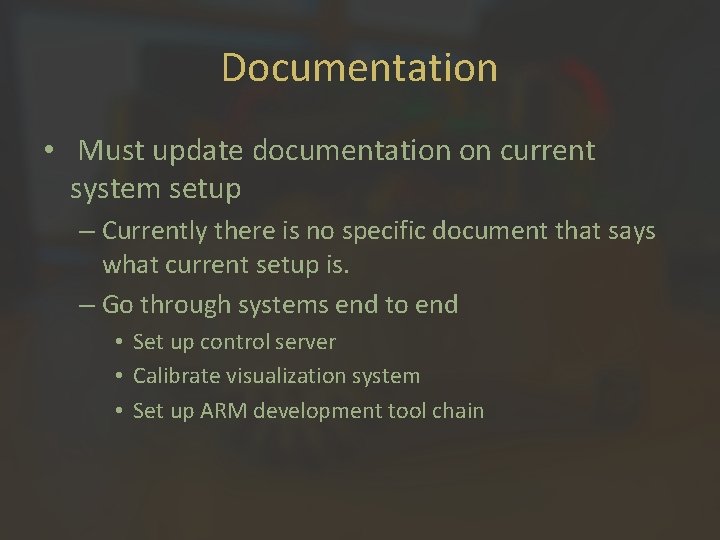 Documentation

• Must update documentation on current system setup
– Currently there is no specific document that says what current setup is.
– Go through systems end to end
• Set up control server
• Calibrate visualization system
• Set up ARM development tool chain